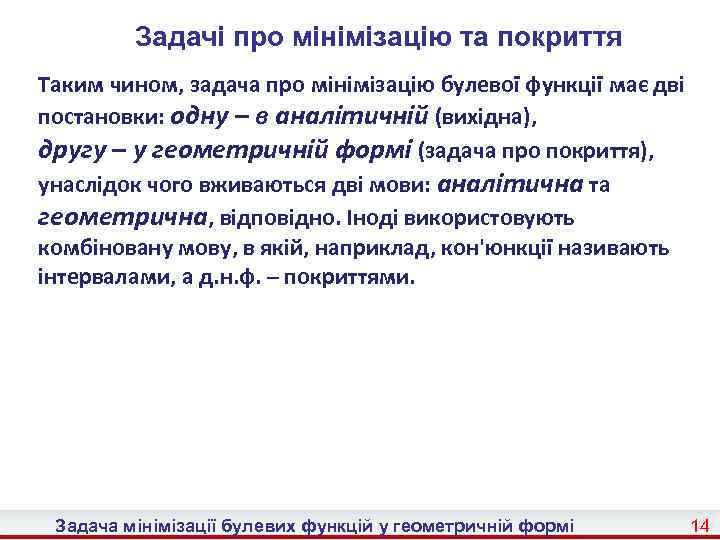 Задачі про мінімізацію та покриття

Таким чином, задача про мінімізацію булевої функції має дві постановки: одну – в аналітичній (вихідна), другу – у геометричній формі (задача про покриття), унаслідок чого вживаються дві мови: аналітична та геометрична, відповідно. Іноді використовують комбіновану мову, в якій, наприклад, кон'юнкції називають інтервалами, а д.н.ф. – покриттями.

Задача мінімізації булевих функцій у геометричній формі 14